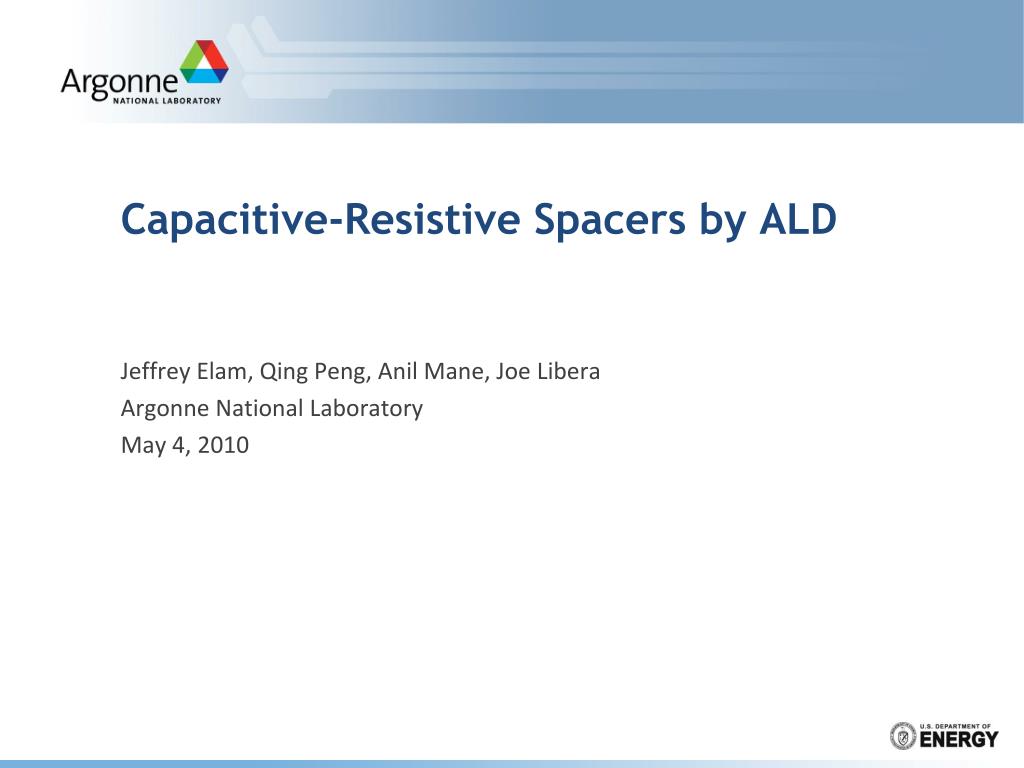 Argonne
NATIONAL LABORATORY

Capacitive-Resistive Spacers by ALD

Jeffrey Elam, Qing Peng, Anil Mane, Joe Libera
Argonne National Laboratory
May 4, 2010

U.S. DEPARTMENT OF
ENERGY